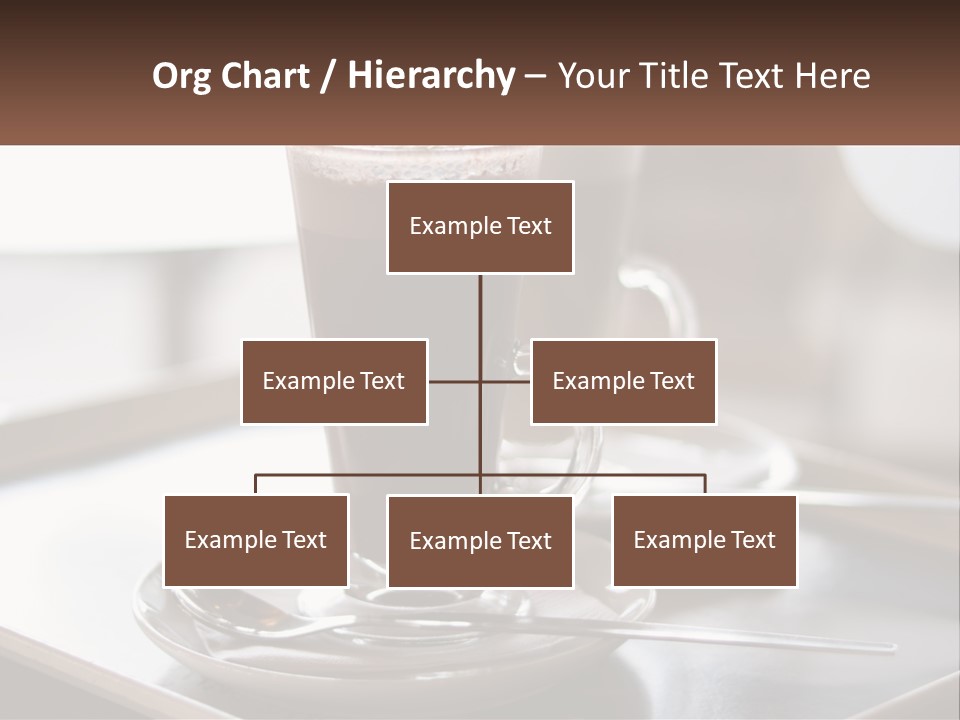 Org Chart / Hierarchy – Your Title Text Here

Example Text

Example Text

Example Text

Example Text

Example Text

Example Text